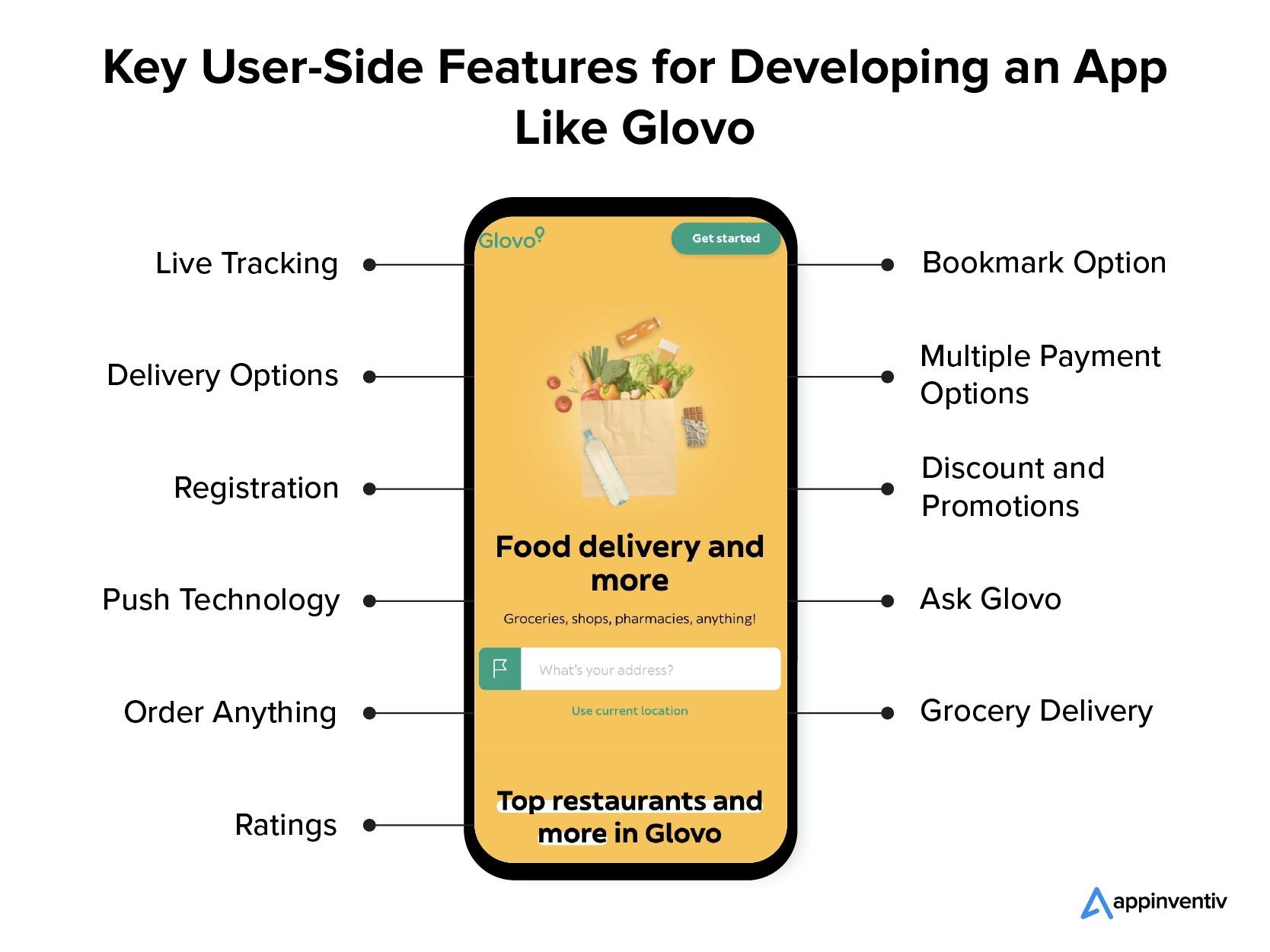 Key User-Side Features for Developing an App Like Glovo

Live Tracking

Delivery Options

Registration

Push Technology

Order Anything

Ratings

Glovo

Get started

Food delivery and more

Groceries, shops, pharmacies, anything!

What's your address?

Use current location

Top restaurants and more in Glovo

Bookmark Option

Multiple Payment Options

Discount and Promotions

Ask Glovo

Grocery Delivery

appinventiv